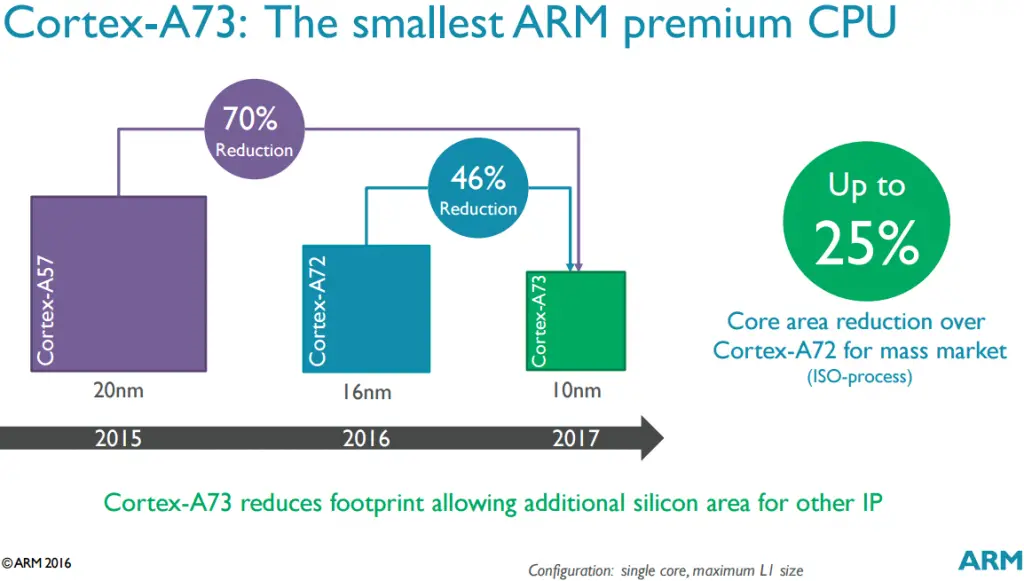 Cortex-A73: The smallest ARM premium CPU

70%
Reduction

46%
Reduction

Cortex-A57
Cortex-A72
Cortex-A73

20nm
16nm
10nm

2015
2016
2017

Up to
25%

Core area reduction over Cortex-A72 for mass market
(ISO-process)

Cortex-A73 reduces footprint allowing additional silicon area for other IP

©ARM 2016

Configuration: single core, maximum L1 size

ARM